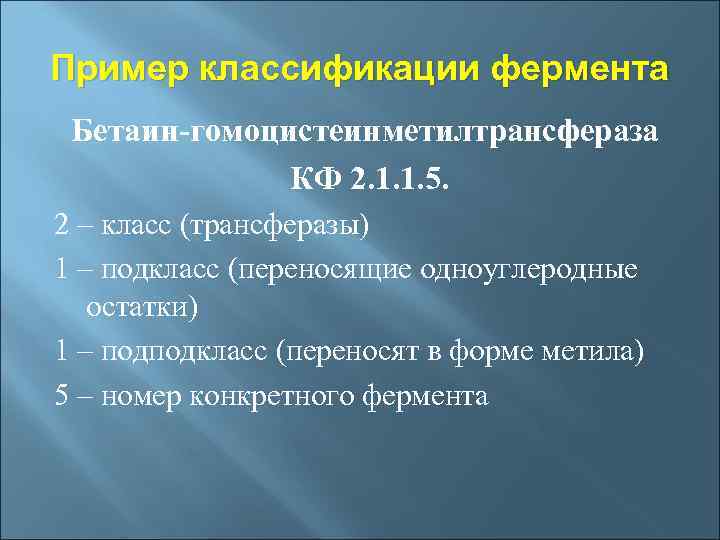 Пример классификации фермента

Бетаин-гомоцистеинметилтрансфераза

КФ 2.1.1.5.

2 – класс (трансферазы)

1 – подкласс (переносящие одноуглеродные остатки)

1 – подподкласс (переносят в форме метила)

5 – номер конкретного фермента